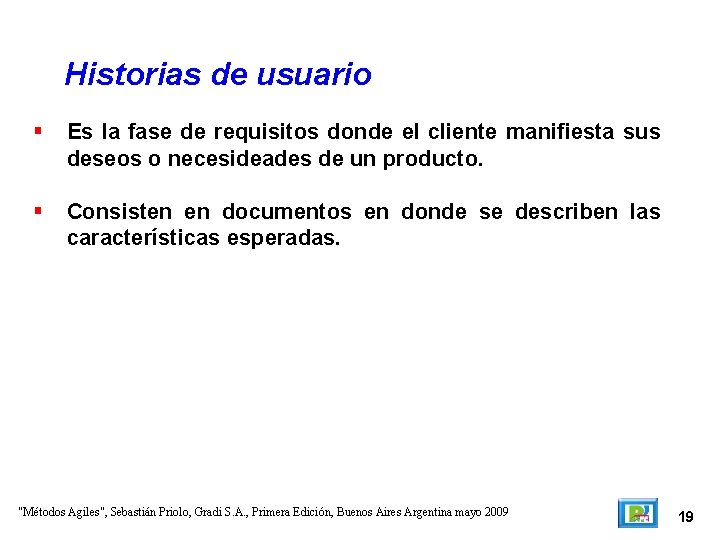 Historias de usuario

▪ Es la fase de requisitos donde el cliente manifiesta sus deseos o necesideades de un producto.

▪ Consisten en documentos en donde se describen las características esperadas.

"Métodos Agiles", Sebastián Priolo, Gradi S.A., Primera Edición, Buenos Aires Argentina mayo 2009

19